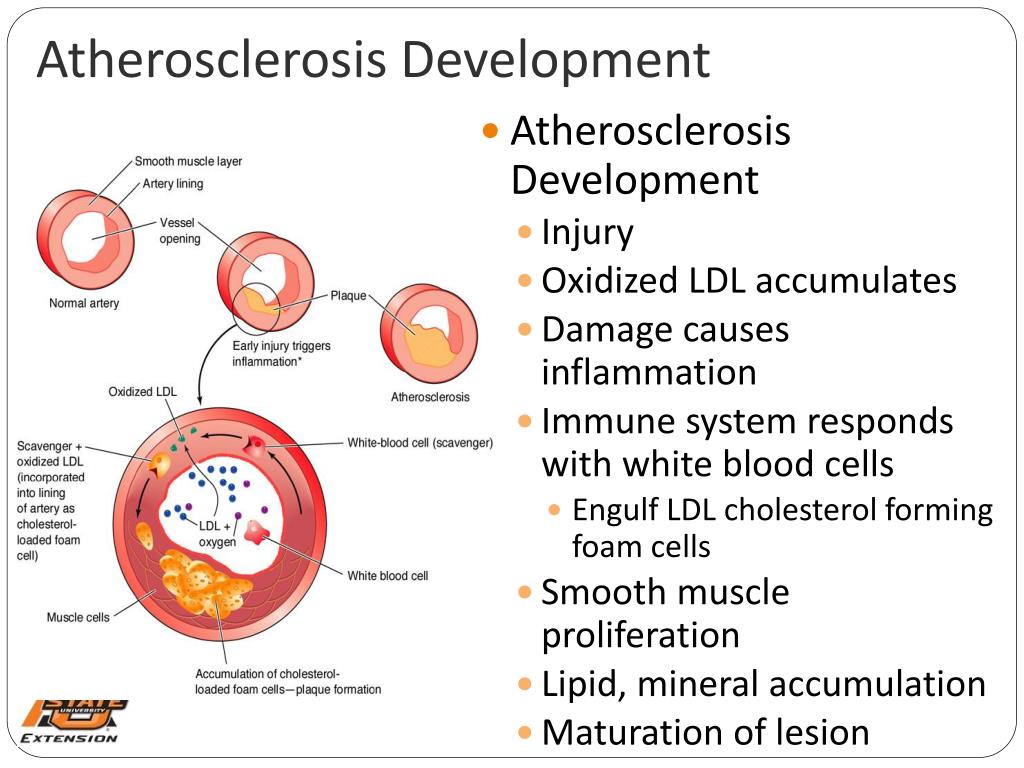 Atherosclerosis Development

Smooth muscle layer
Artery lining
Vessel opening
Normal artery
Plaque
Early injury triggers inflammation*
Atherosclerosis
Oxidized LDL
Scavenger + oxidized LDL (incorporated into lining of artery as cholesterol-loaded foam cell)
White-blood cell (scavenger)
LDL + oxygen
White blood cell
Muscle cells
Accumulation of cholesterol-loaded foam cells—plaque formation

STATE UNIVERSITY
EXTENSION

- Atherosclerosis Development
  - Injury
  - Oxidized LDL accumulates
  - Damage causes inflammation
  - Immune system responds with white blood cells
    - Engulf LDL cholesterol forming foam cells
  - Smooth muscle proliferation
  - Lipid, mineral accumulation
  - Maturation of lesion